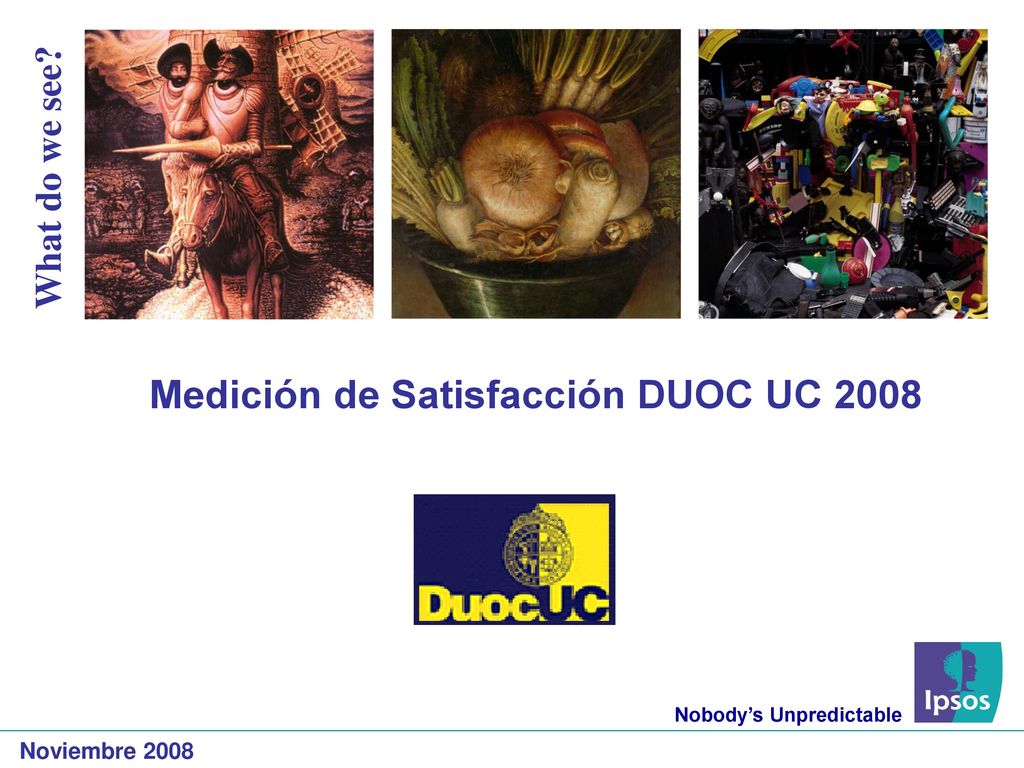 What do we see?

Medición de Satisfacción DUOC UC 2008

DuocUC

Nobody's Unpredictable

Ipsos

Noviembre 2008